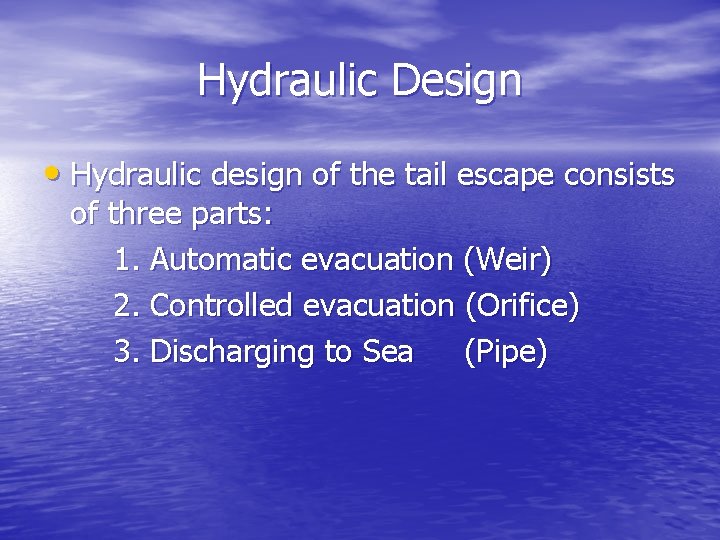 Hydraulic Design

• Hydraulic design of the tail escape consists of three parts:

1. Automatic evacuation (Weir)
2. Controlled evacuation (Orifice)
3. Discharging to Sea (Pipe)